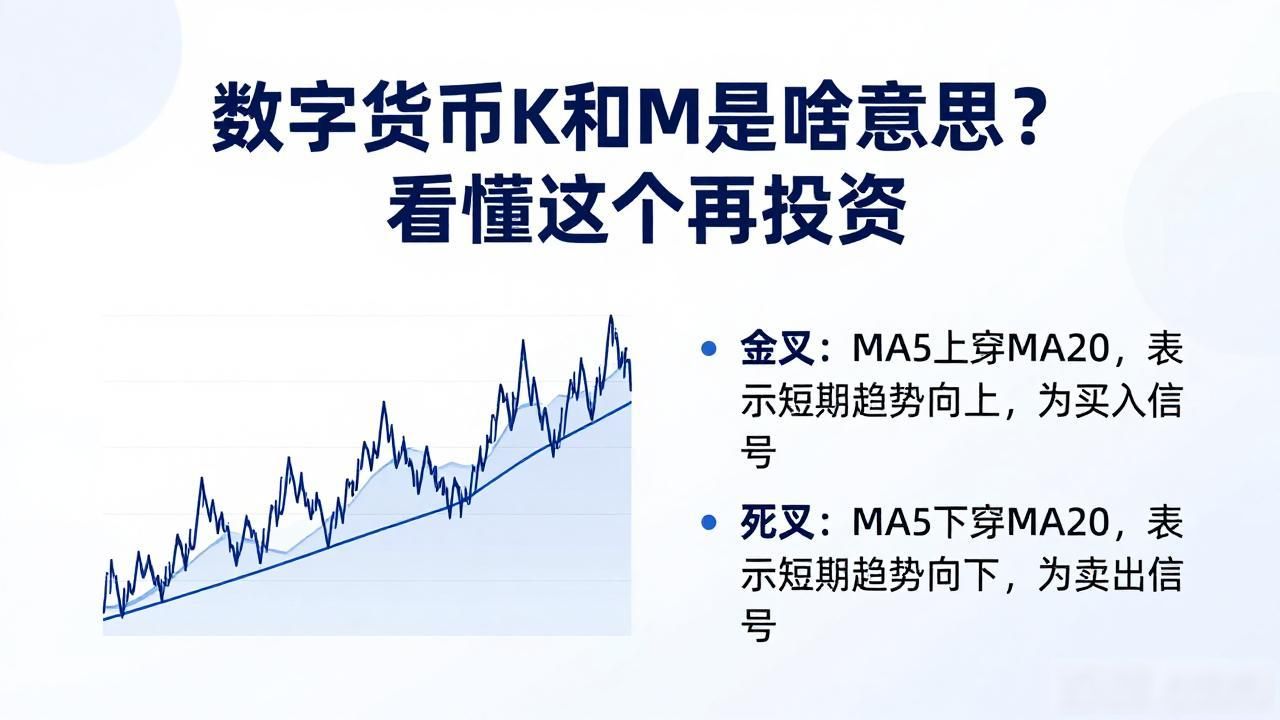 数字货币K和M是啥意思？
看懂这个再投资

• 金叉：MA5上穿MA20，表示短期趋势向上，为买入信号

• 死叉：MA5下穿MA20，表示短期趋势向下，为卖出信号